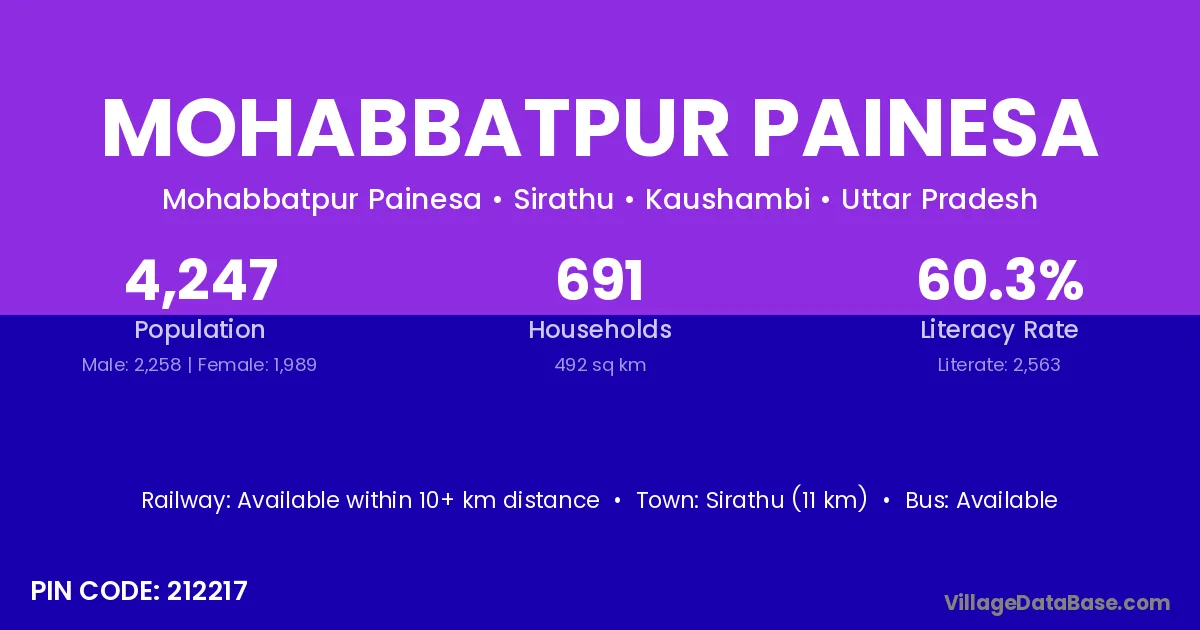 MOHABBATPUR PAINESA

Mohabbatpur Painesa • Sirathu • Kaushambi • Uttar Pradesh

4,247
Population
Male: 2,258 | Female: 1,989

691
Households
492 sq km

60.3%
Literacy Rate
Literate: 2,563

Railway: Available within 10+ km distance • Town: Sirathu (11 km) • Bus: Available

PIN CODE: 212217

VillageDataBase.com